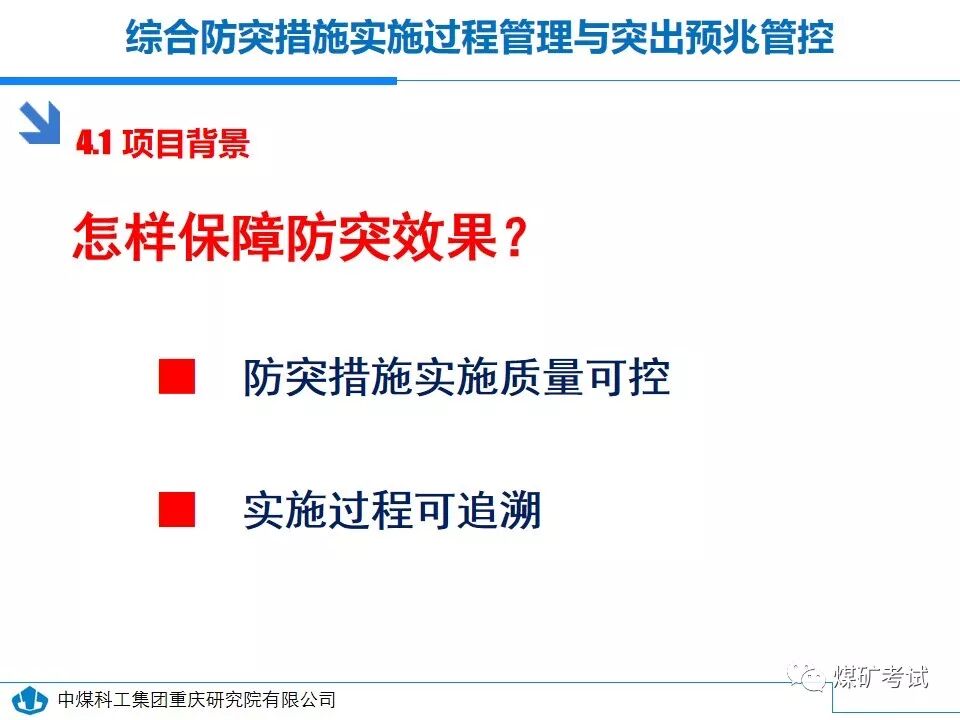 综合防突措施实施过程管理与突出预兆管控

4.1 项目背景

怎样保障防突效果？

■ 防突措施实施质量可控

■ 实施过程可追溯

中煤科工集团重庆研究院有限公司

煤矿考试